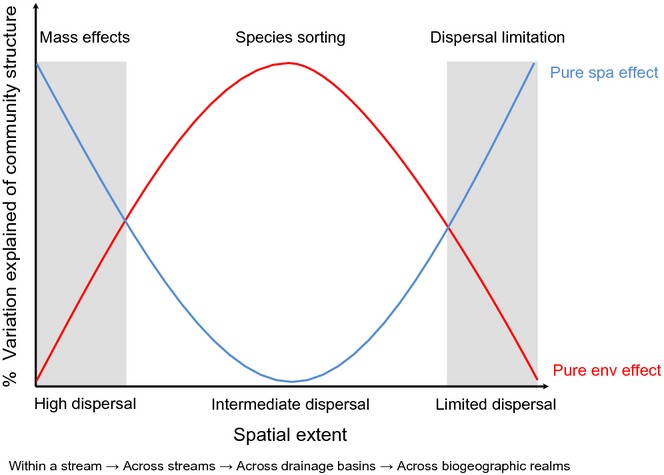 % Variation explained of community structure

Mass effects

Species sorting

Dispersal limitation

Pure spa effect

Pure env effect

High dispersal

Intermediate dispersal

Limited dispersal

Spatial extent

Within a stream → Across streams → Across drainage basins → Across biogeographic realms